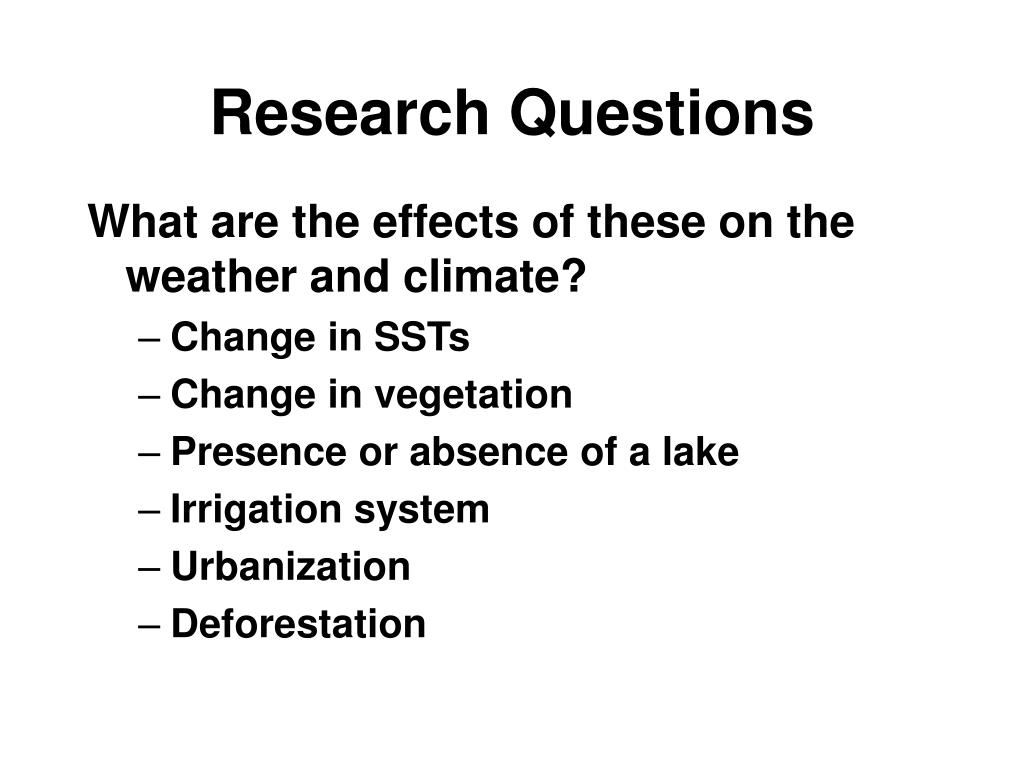 Research Questions

What are the effects of these on the weather and climate?

– Change in SSTs
– Change in vegetation
– Presence or absence of a lake
– Irrigation system
– Urbanization
– Deforestation